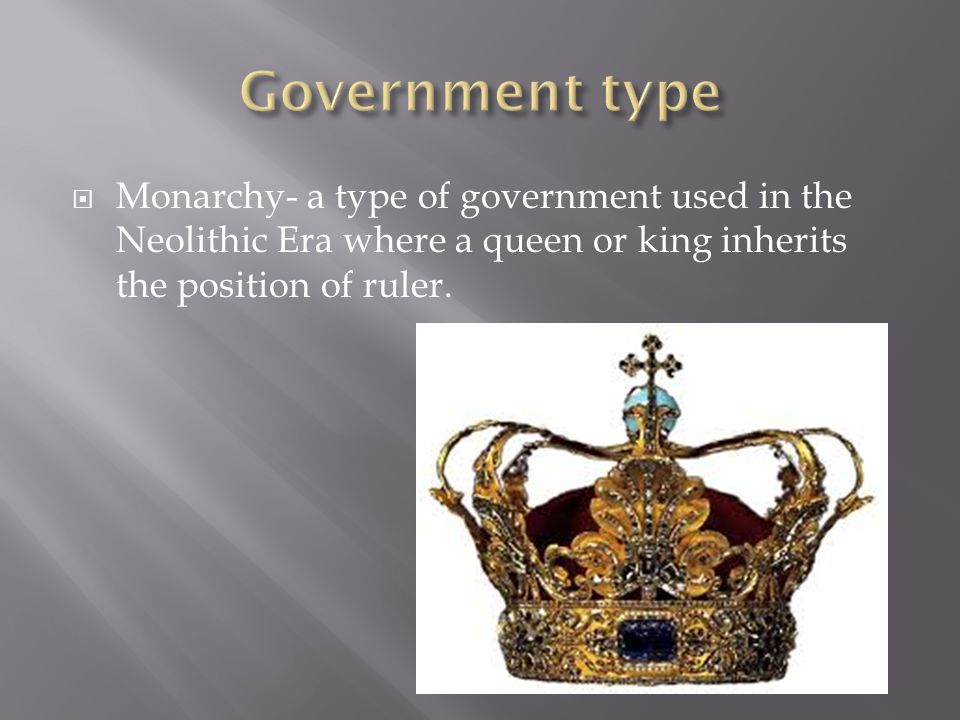 Government type

Monarchy- a type of government used in the Neolithic Era where a queen or king inherits the position of ruler.